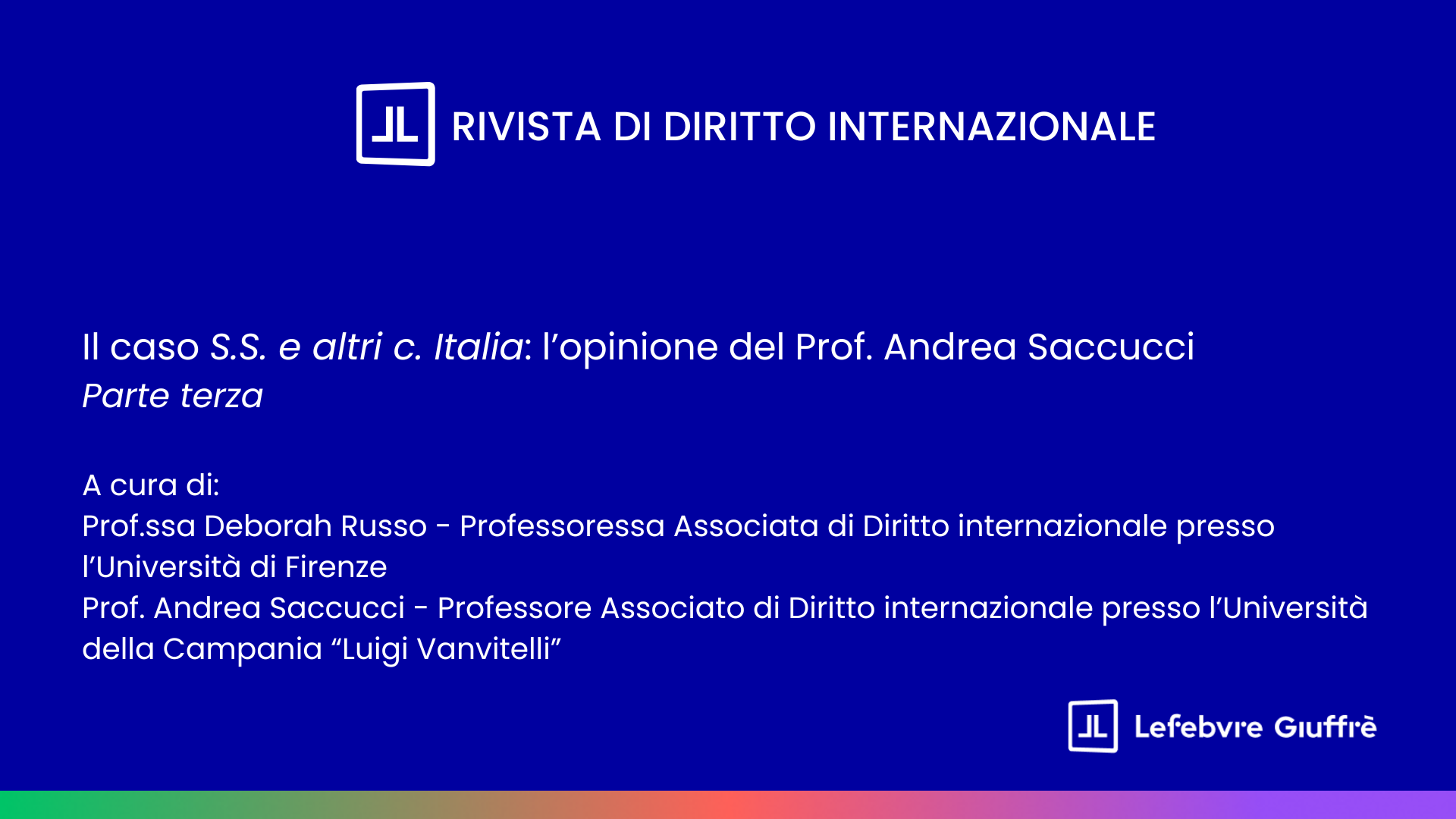 RIVISTA DI DIRITTO INTERNAZIONALE

Il caso S.S. e altri c. Italia: l'opinione del Prof. Andrea Saccucci
Parte terza

A cura di:
Prof.ssa Deborah Russo - Professoressa Associata di Diritto internazionale presso l'Università di Firenze
Prof. Andrea Saccucci - Professore Associato di Diritto internazionale presso l'Università della Campania "Luigi Vanvitelli"

Lefebvre Giuffrè